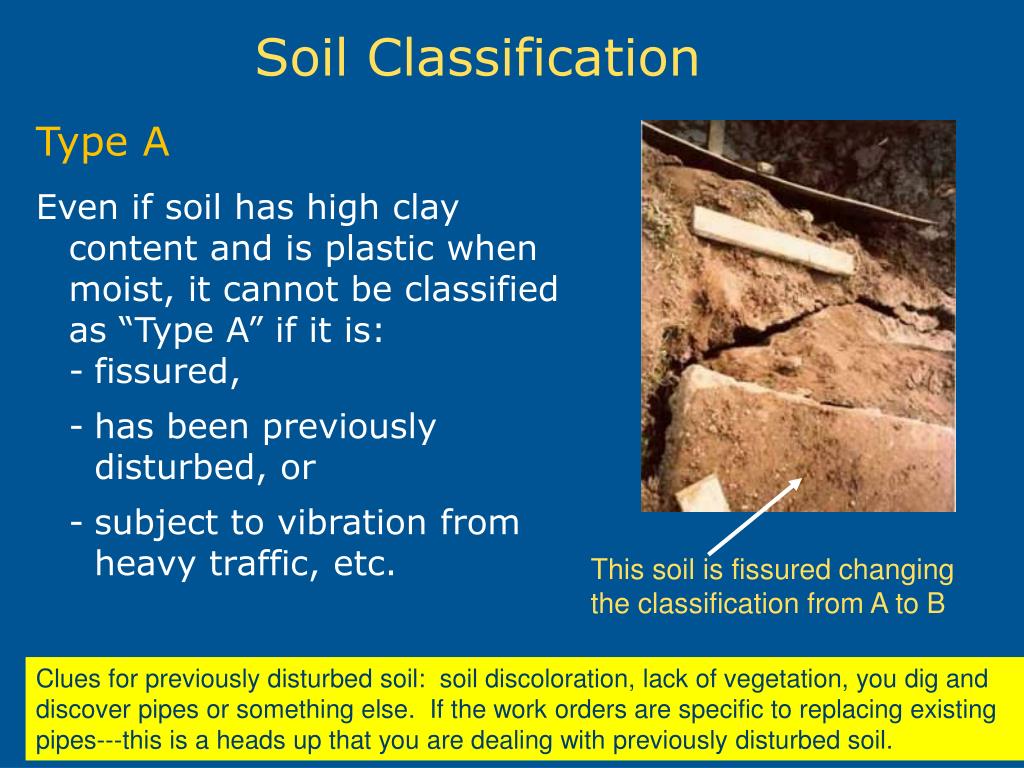 Soil Classification

Type A

Even if soil has high clay content and is plastic when moist, it cannot be classified as “Type A” if it is:
- fissured,
- has been previously disturbed, or
- subject to vibration from heavy traffic, etc.

This soil is fissured changing the classification from A to B

Clues for previously disturbed soil: soil discoloration, lack of vegetation, you dig and discover pipes or something else. If the work orders are specific to replacing existing pipes---this is a heads up that you are dealing with previously disturbed soil.